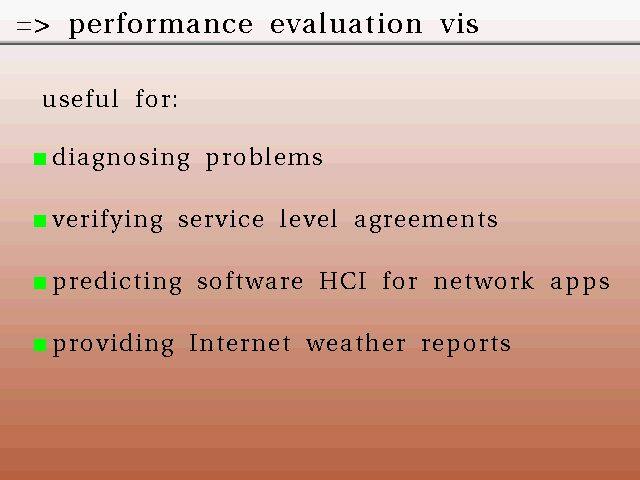 => performance evaluation vis

useful for:

diagnosing problems

verifying service level agreements

predicting software HCI for network apps

providing Internet weather reports